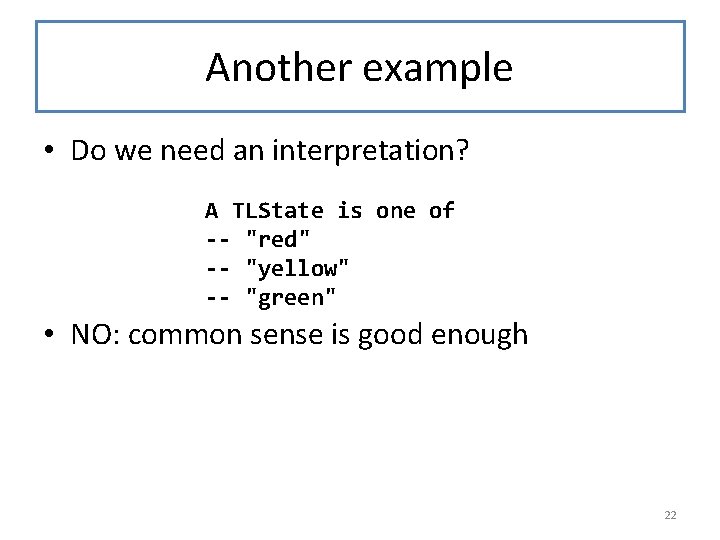 Another example

• Do we need an interpretation?

A TLState is one of
-- "red"
-- "yellow"
-- "green"

• NO: common sense is good enough

22